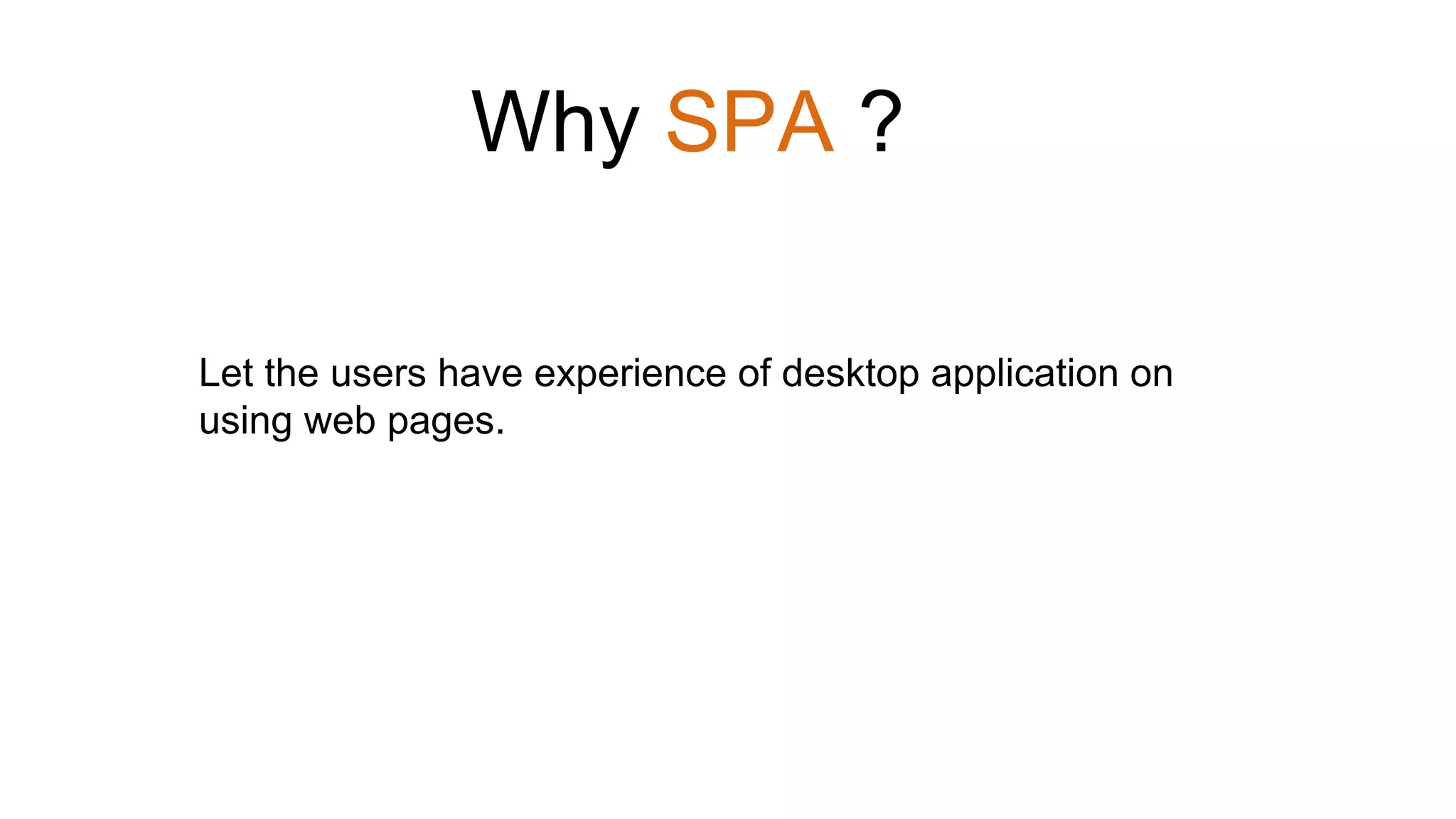 Why SPA ?

Let the users have experience of desktop application on using web pages.